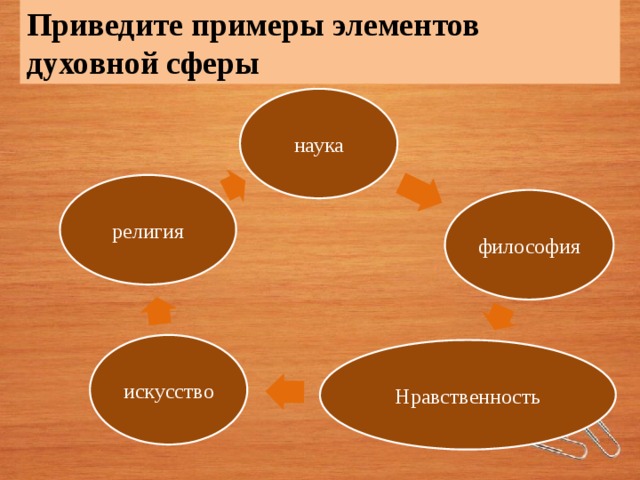 Приведите примеры элементов духовной сферы

наука

философия

Нравственность

искусство

религия